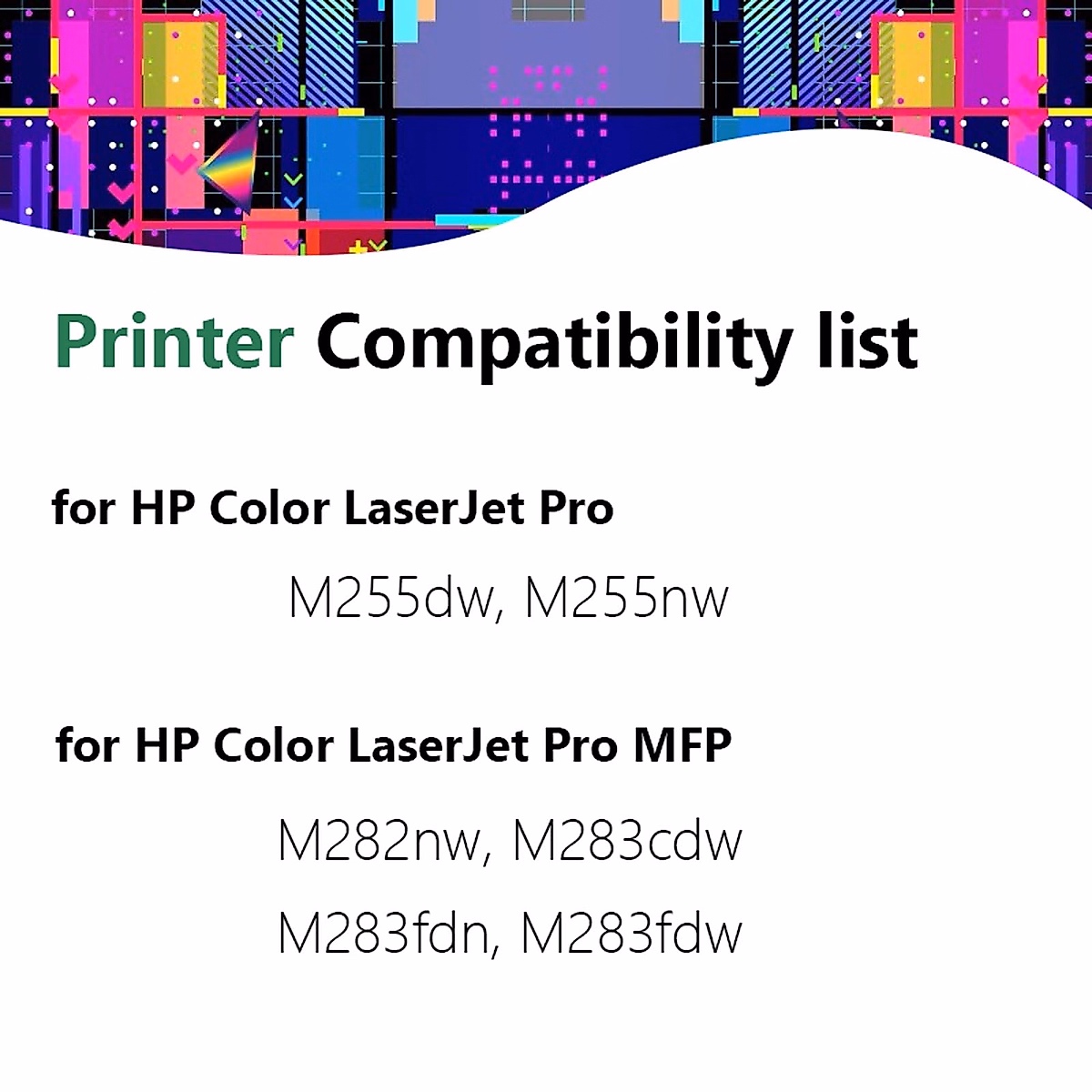 Printer Compatibility list

for HP Color LaserJet Pro

M255dw, M255nw

for HP Color LaserJet Pro MFP

M282nw, M283cdw

M283fdn, M283fdw